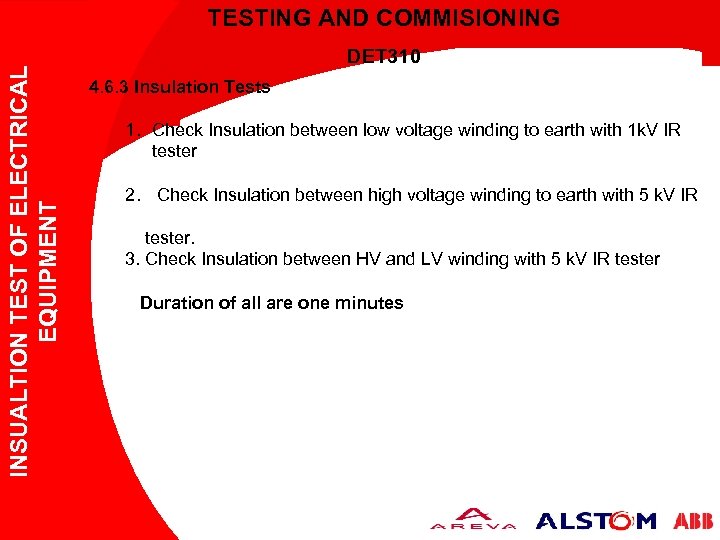 TESTING AND COMMISIONING

DET310

INSUALTION TEST OF ELECTRICAL EQUIPMENT

4.6.3 Insulation Tests

1. Check Insulation between low voltage winding to earth with 1kV IR tester

2. Check Insulation between high voltage winding to earth with 5 kV IR

tester.

3. Check Insulation between HV and LV winding with 5 kV IR tester

Duration of all are one minutes

AREVA ALSTOM ABB